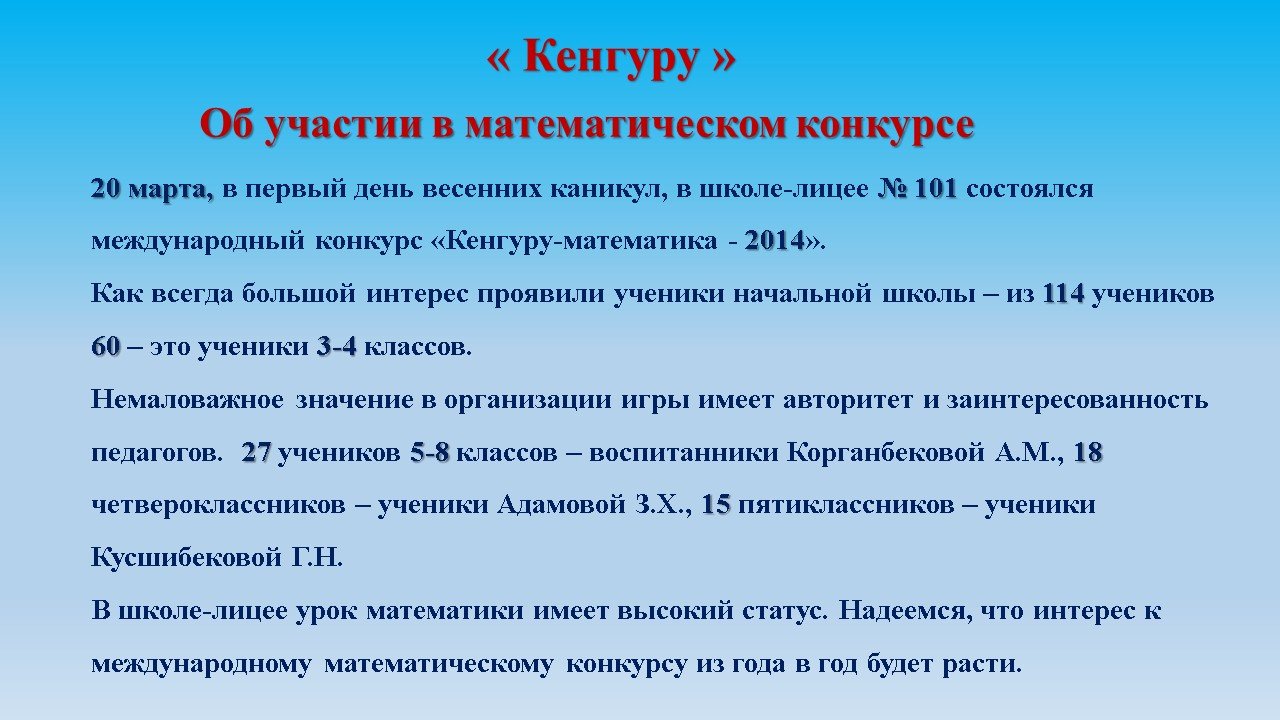 « Кенгуру »

Об участии в математическом конкурсе

20 марта, в первый день весенних каникул, в школе-лицее № 101 состоялся международный конкурс «Кенгуру-математика - 2014».

Как всегда большой интерес проявили ученики начальной школы – из 114 учеников 60 – это ученики 3-4 классов.

Немаловажное значение в организации игры имеет авторитет и заинтересованность педагогов. 27 учеников 5-8 классов – воспитанники Корганбековой А.М., 18 четвероклассников – ученики Адамовой З.Х., 15 пятиклассников – ученики Кусшибековой Г.Н.

В школе-лицее урок математики имеет высокий статус. Надеемся, что интерес к международному математическому конкурсу из года в год будет расти.